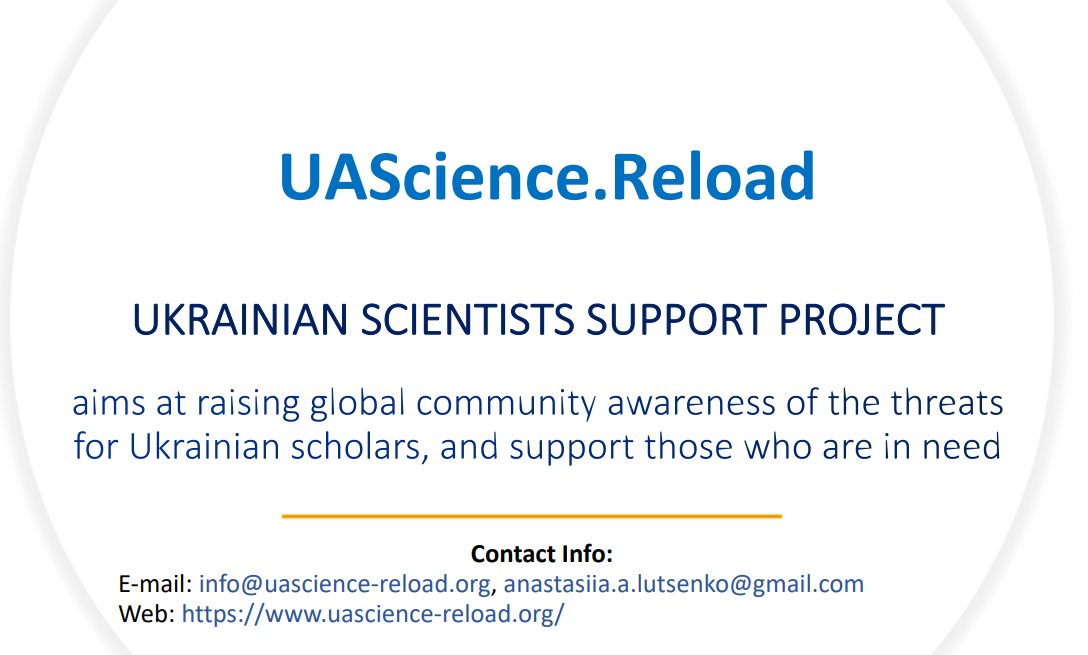 UAScience.Reload

UKRAINIAN SCIENTISTS SUPPORT PROJECT

aims at raising global community awareness of the threats for Ukrainian scholars, and support those who are in need

Contact Info:
E-mail: info@uascience-reload.org, anastasiia.a.lutsenko@gmail.com
Web: https://www.uascience-reload.org/